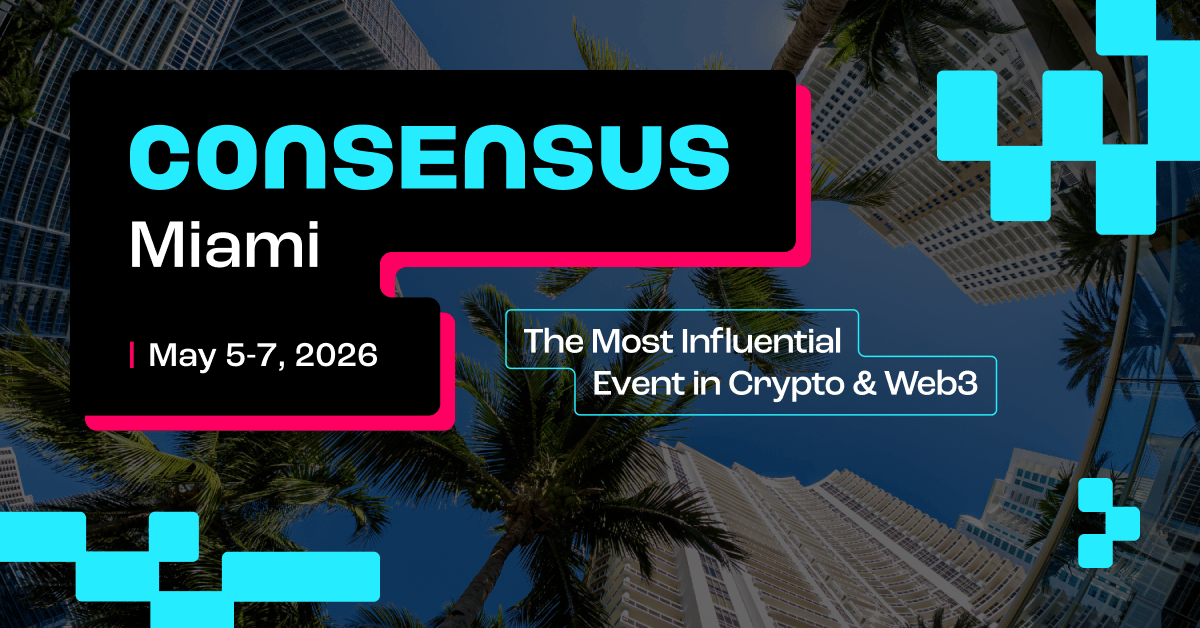 CONSENSUS
Miami

May 5-7, 2026

The Most Influential
Event in Crypto & Web3